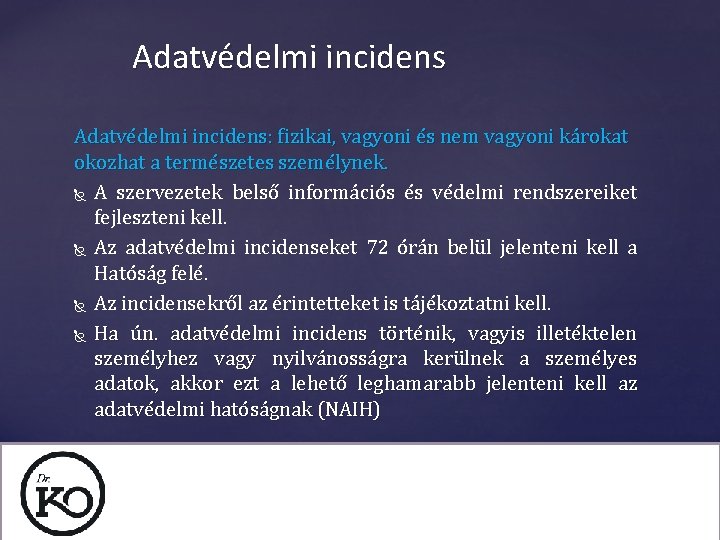 Adatvédelmi incidens

Adatvédelmi incidens: fizikai, vagyoni és nem vagyoni károkat okozhat a természetes személynek.

A szervezetek belső információs és védelmi rendszereiket fejleszteni kell.

Az adatvédelmi incidenseket 72 órán belül jelenteni kell a Hatóság felé.

Az incidensekről az érintetteket is tájékoztatni kell.

Ha ún. adatvédelmi incidens történik, vagyis illetéktelen személyhez vagy nyilvánosságra kerülnek a személyes adatok, akkor ezt a lehető leghamarabb jelenteni kell az adatvédelmi hatóságnak (NAIH)

Dr. KO